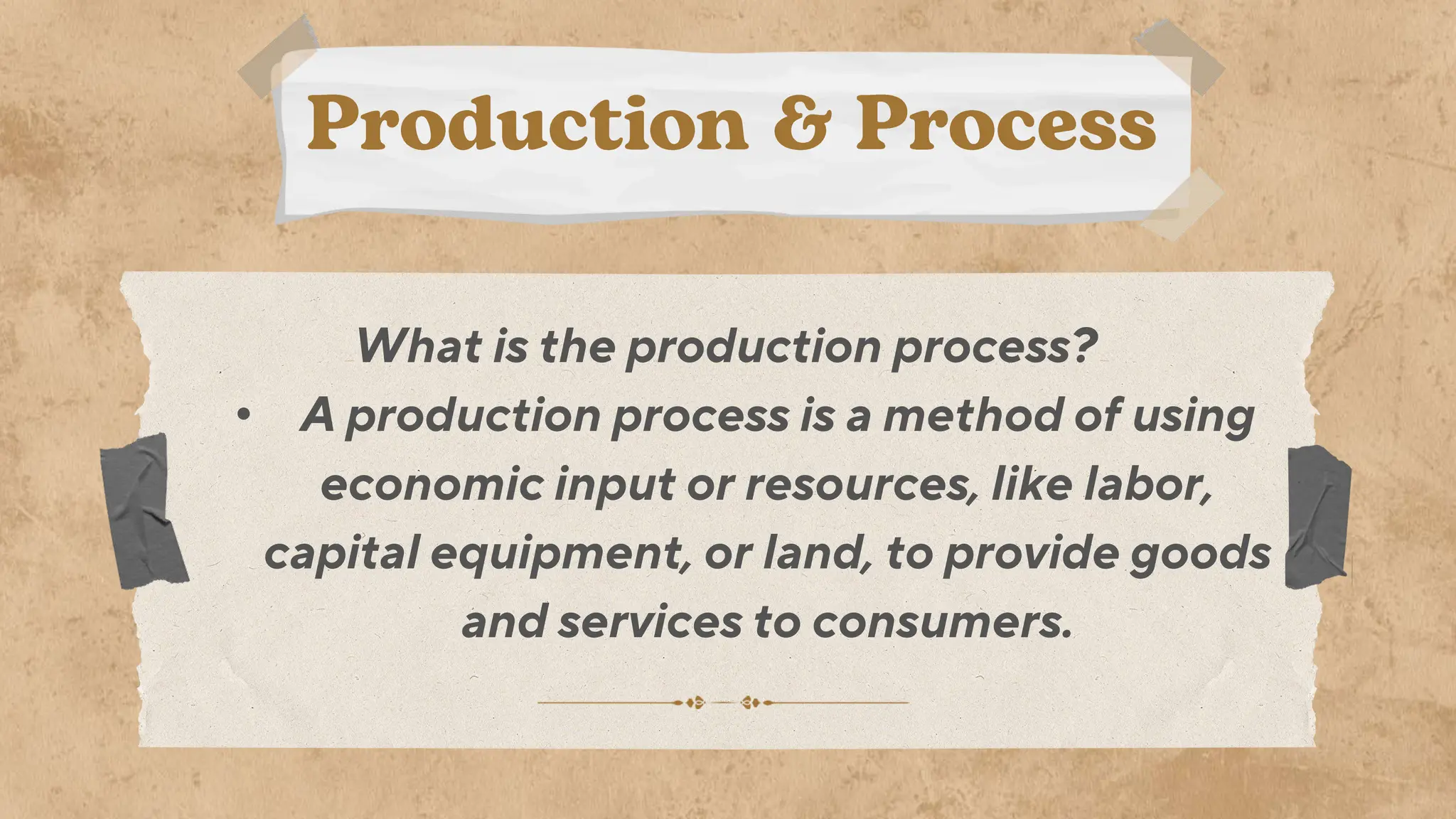 Production & Process

What is the production process?

• A production process is a method of using economic input or resources, like labor, capital equipment, or land, to provide goods and services to consumers.